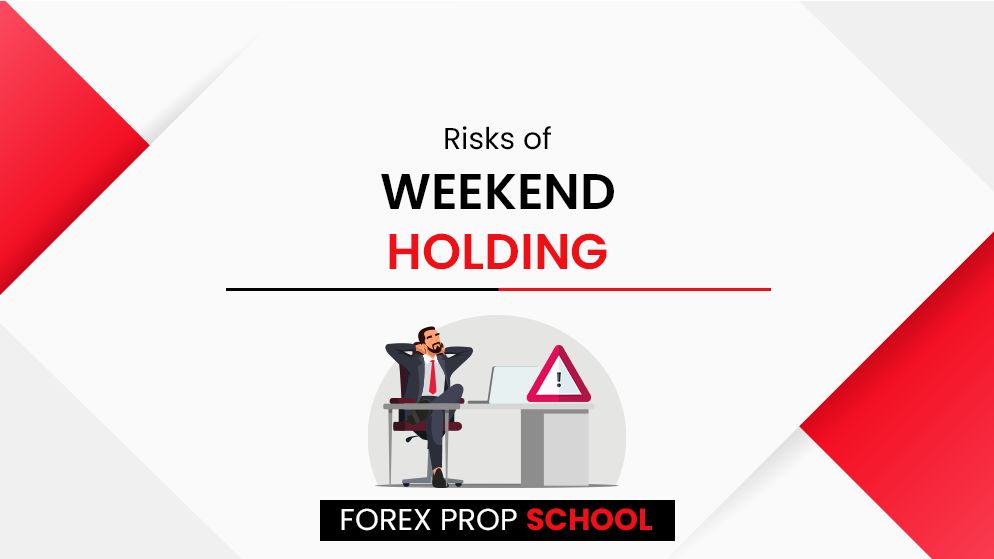 Risks of
WEEKEND
HOLDING

!

FOREX PROP SCHOOL